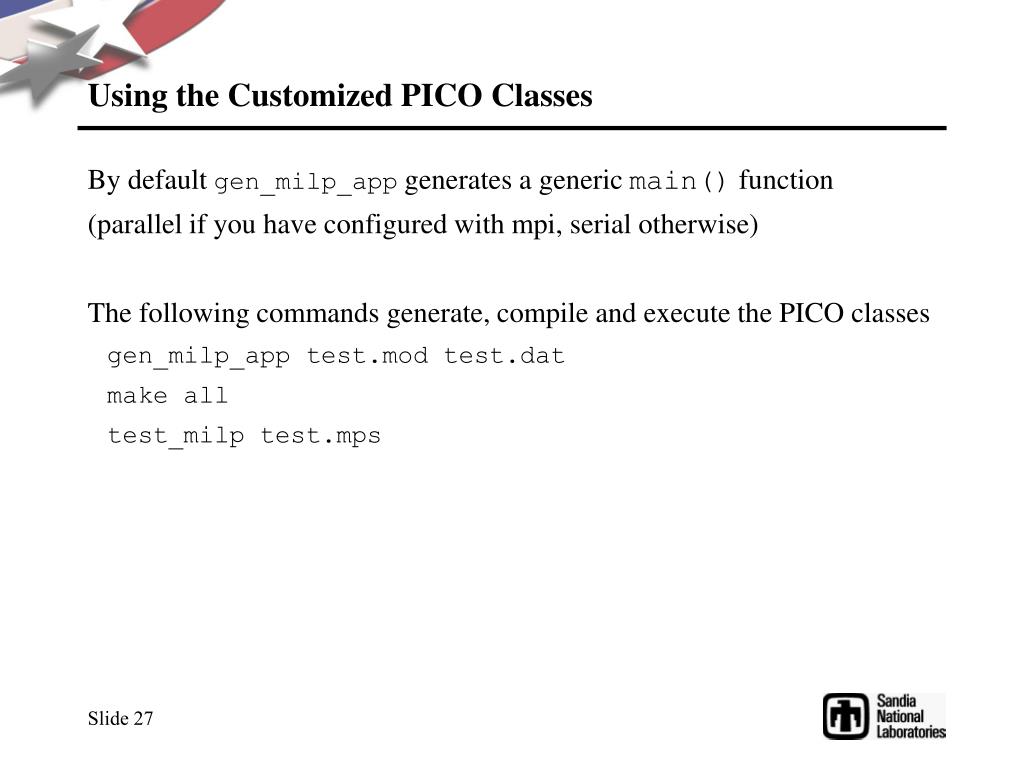 Using the Customized PICO Classes

By default gen_milp_app generates a generic main() function (parallel if you have configured with mpi, serial otherwise)

The following commands generate, compile and execute the PICO classes
gen_milp_app test.mod test.dat
make all
test_milp test.mps

Slide 27

Sandia National Laboratories